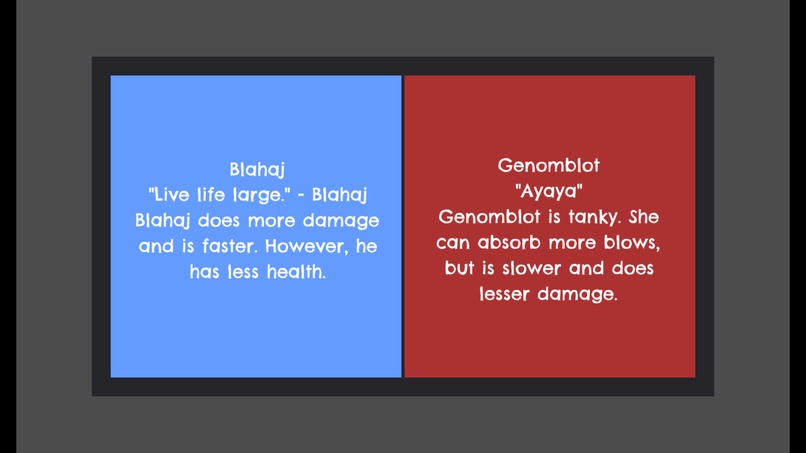 Blahaj
"Live life large." - Blahaj
Blahaj does more damage and is faster. However, he has less health.

Genomblot
"Ayaya"
Genomblot is tanky. She can absorb more blows, but is slower and does lesser damage.